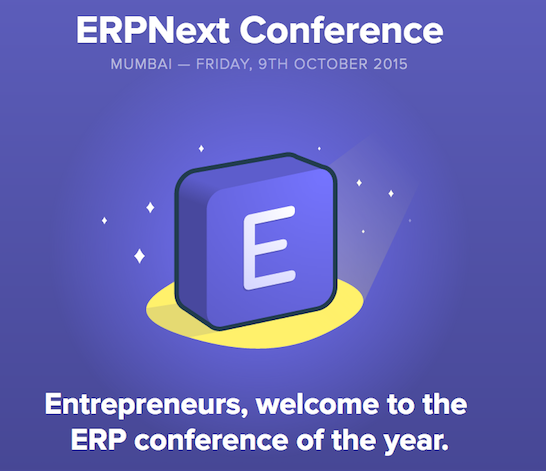 ERPNext Conference

MUMBAI — FRIDAY, 9TH OCTOBER 2015

E

Entrepreneurs, welcome to the ERP conference of the year.